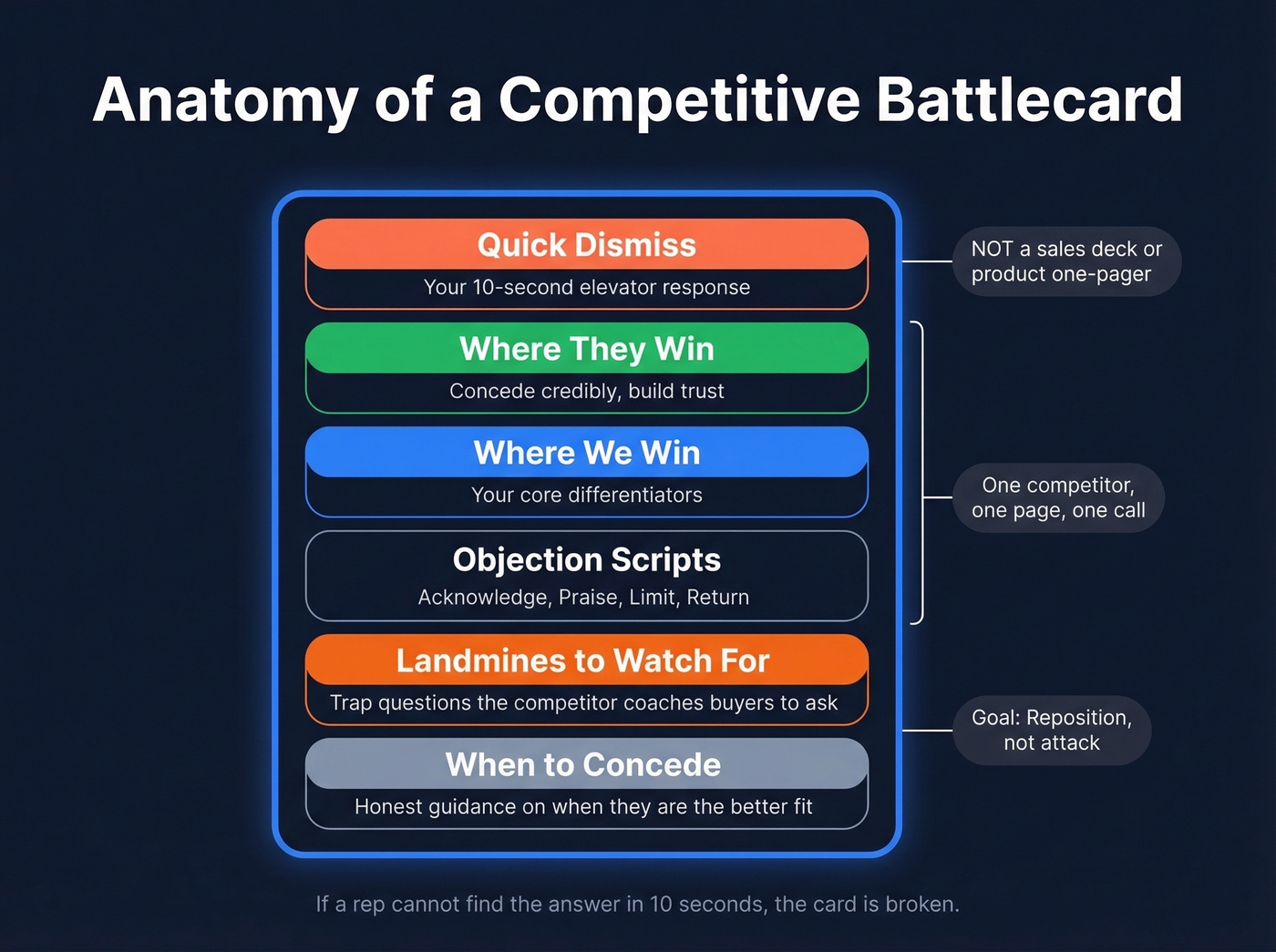 Anatomy of a Competitive Battlecard

Quick Dismiss
Your 10-second elevator response

Where They Win
Concede credibly, build trust

Where We Win
Your core differentiators

Objection Scripts
Acknowledge, Praise, Limit, Return

Landmines to Watch For
Trap questions the competitor coaches buyers to ask

When to Concede
Honest guidance on when they are the better fit

NOT a sales deck or product one-pager

One competitor, one page, one call

Goal: Reposition, not attack

If a rep cannot find the answer in 10 seconds, the card is broken.